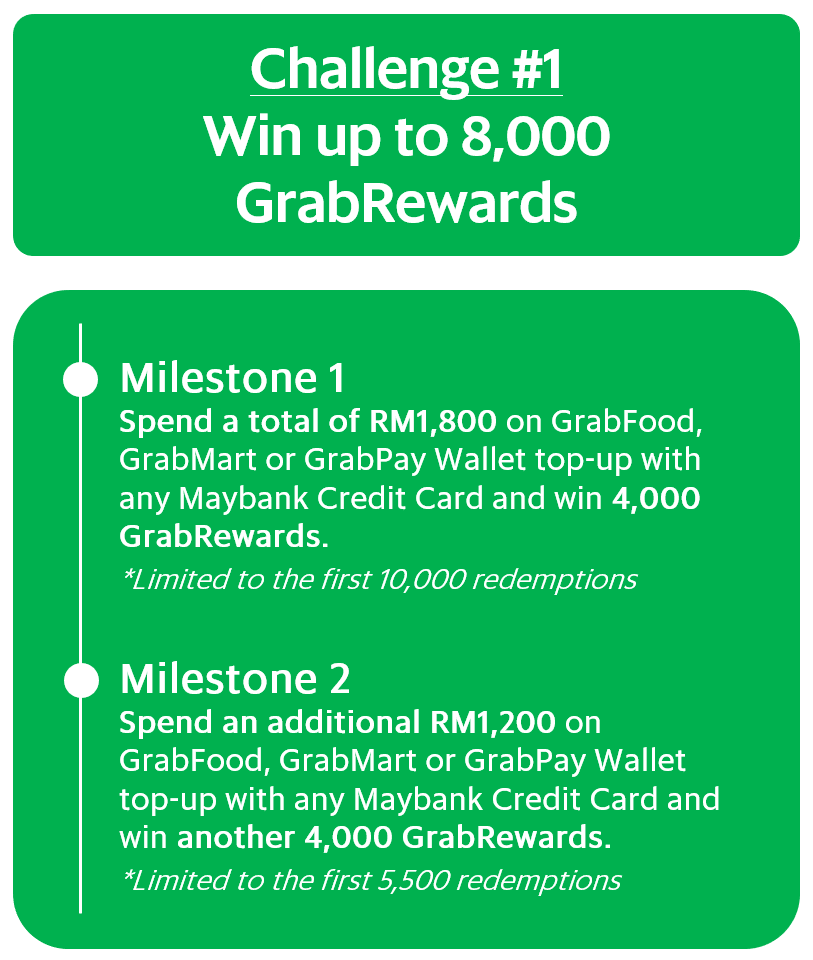 Challenge #1
Win up to 8,000 GrabRewards

Milestone 1
Spend a total of RM1,800 on GrabFood, GrabMart or GrabPay Wallet top-up with any Maybank Credit Card and win 4,000 GrabRewards.
*Limited to the first 10,000 redemptions

Milestone 2
Spend an additional RM1,200 on GrabFood, GrabMart or GrabPay Wallet top-up with any Maybank Credit Card and win another 4,000 GrabRewards.
*Limited to the first 5,500 redemptions